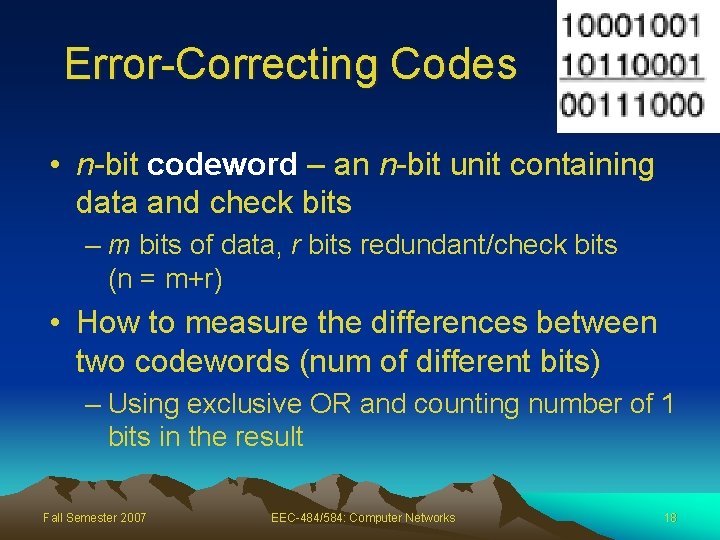 Error-Correcting Codes

10001001
10110001
00111000

• n-bit codeword – an n-bit unit containing data and check bits
– m bits of data, r bits redundant/check bits (n = m+r)

• How to measure the differences between two codewords (num of different bits)
– Using exclusive OR and counting number of 1 bits in the result

Fall Semester 2007
EEC-484/584: Computer Networks
18